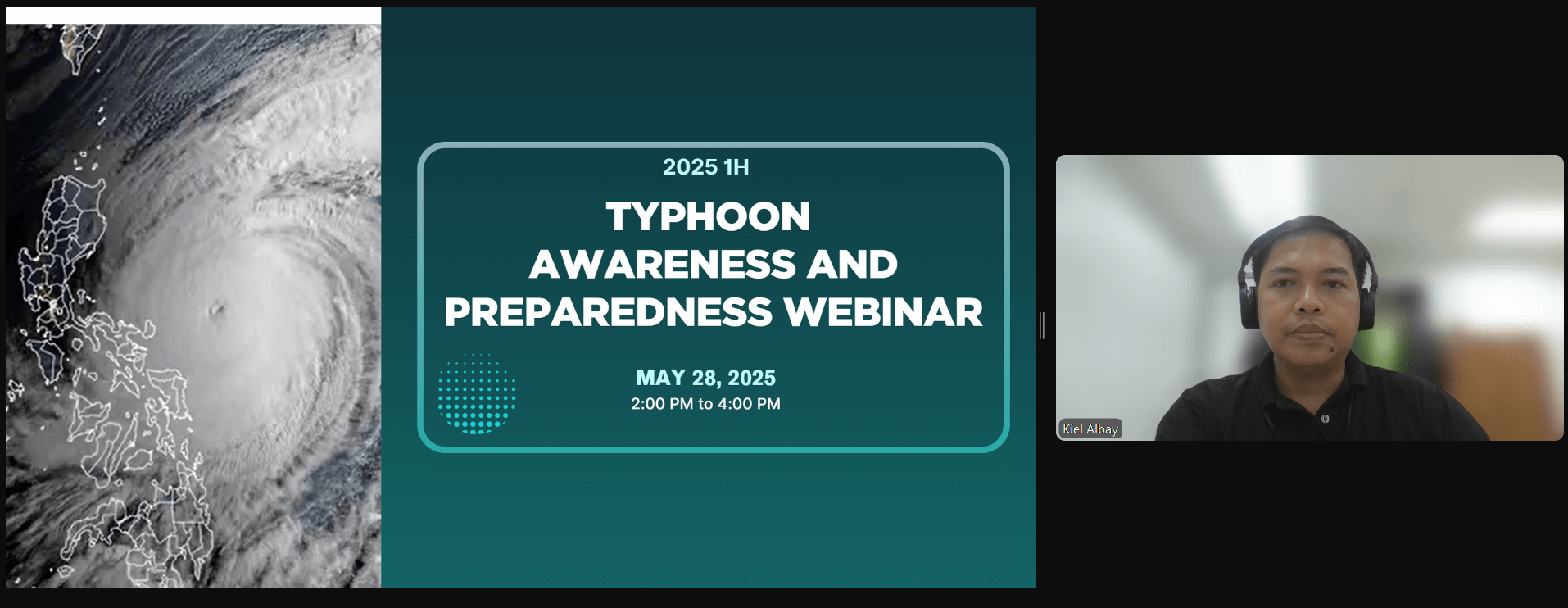 2025 1H

TYPHOON AWARENESS AND PREPAREDNESS WEBINAR

MAY 28, 2025
2:00 PM to 4:00 PM

Kiel Albay